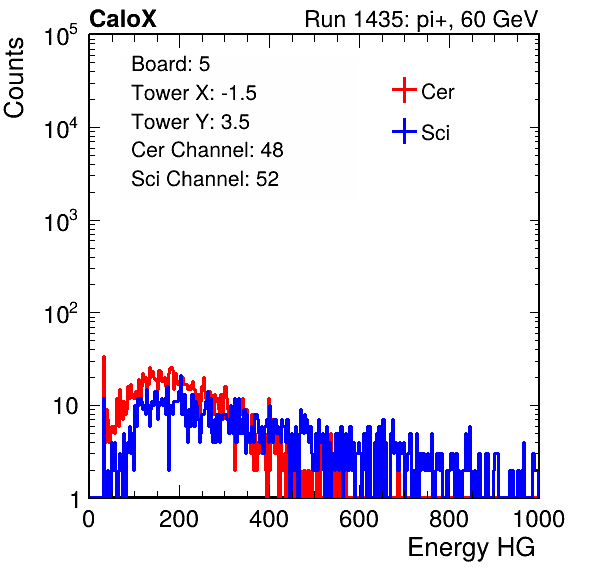 CaloX

Run 1435: pi+, 60 GeV

Counts

$10^5$
$10^4$
$10^3$
$10^2$
10
1

Board: 5
Tower X: -1.5
Tower Y: 3.5
Cer Channel: 48
Sci Channel: 52

Cer
Sci

0 200 400 600 800 1000

Energy HG